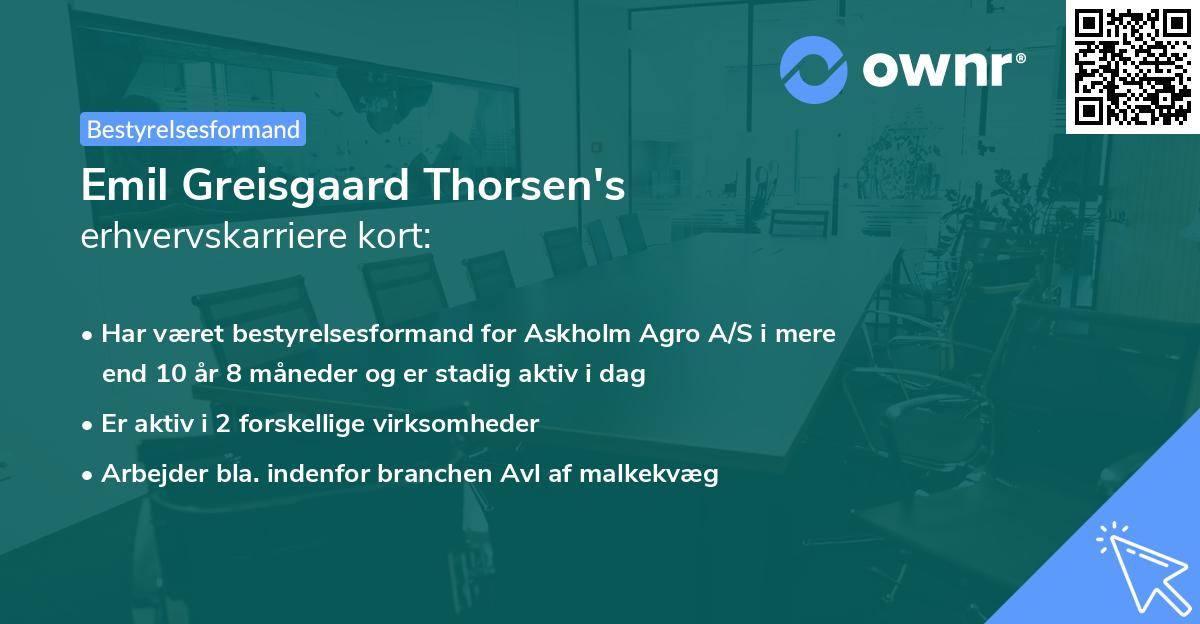 ownr®

Bestyrelsesformand

Emil Greisgaard Thorsen's
erhvervskarriere kort:

• Har været bestyrelsesformand for Askholm Agro A/S i mere end 10 år 8 måneder og er stadig aktiv i dag

• Er aktiv i 2 forskellige virksomheder

• Arbejder bla. indenfor branchen Avl af malkekvæg